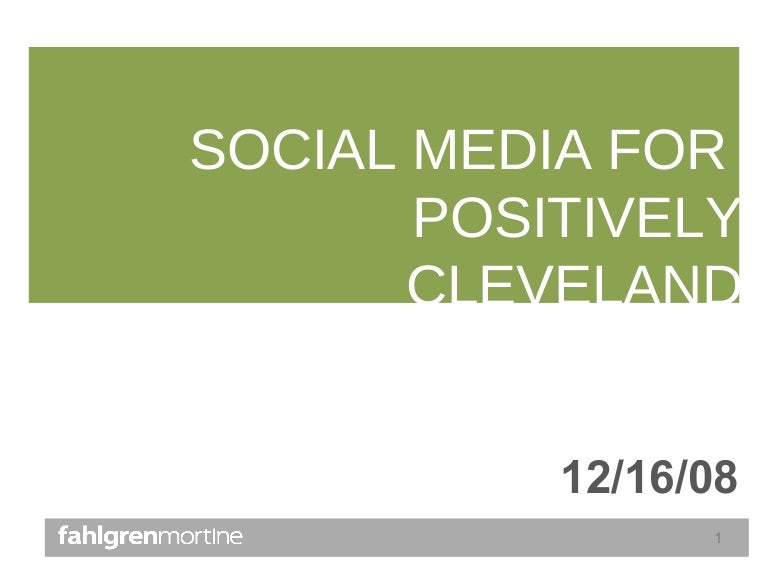 SOCIAL MEDIA FOR POSITIVELY CLEVELAND

12/16/08

fahlgrenmortine

1